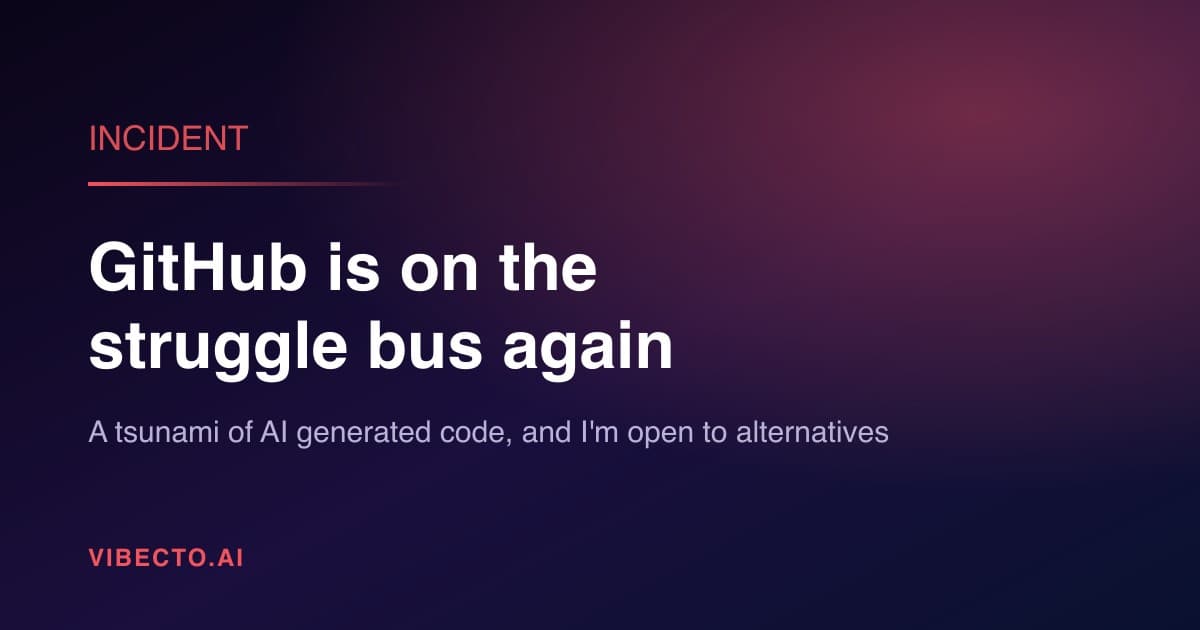 INCIDENT

GitHub is on the struggle bus again

A tsunami of AI generated code, and I'm open to alternatives

VIBECTO.AI